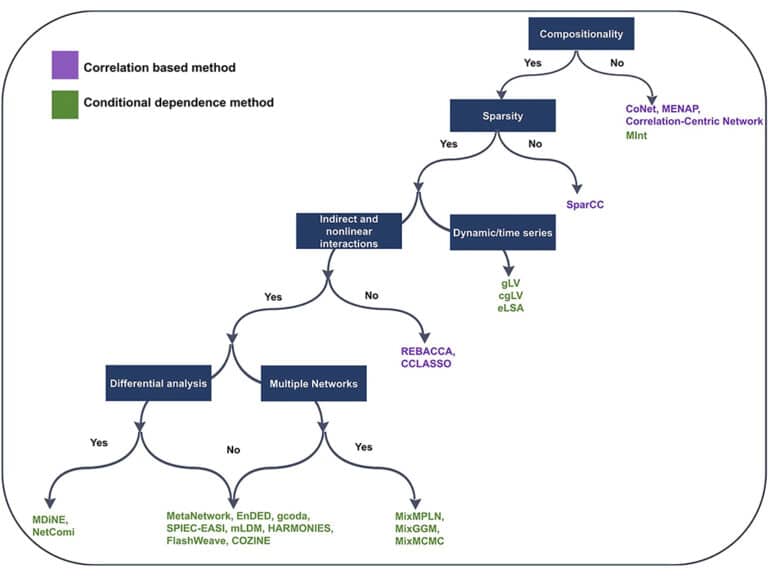 Correlation based method

Conditional dependence method

Compositionality

Yes

No

CoNet, MENAP, Correlation-Centric Network

MInt

Sparsity

Yes

No

SparCC

Indirect and nonlinear interactions

Dynamic/time series

gLV
cgLV
eLSA

Yes

No

REBACCA, CCLASSO

Differential analysis

Multiple Networks

Yes

No

Yes

MDiNE, NetComi

MetaNetwork, EnDED, gcoda, SPIEC-EASI, mLDM, HARMONIES, FlashWeave, COZINE

MixMPLN, MixGGM, MixMCMC